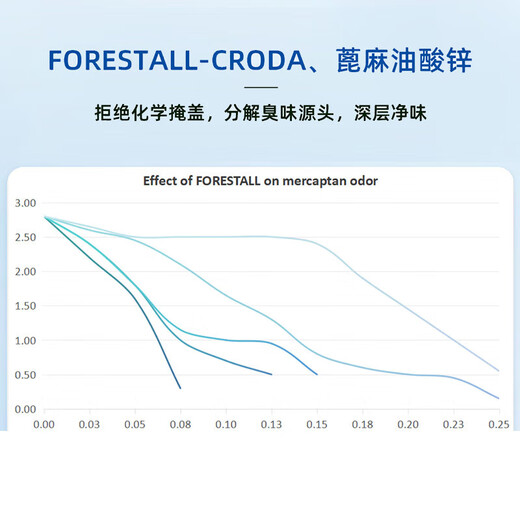 FORESTALL-CRODA、蓖麻油酸锌

拒绝化学掩盖，分解臭味源头，深层净味

Effect of FORESTALL on mercaptan odor

3.00
2.50
2.00
1.50
1.00
0.50
0.00

0.00 0.03 0.05 0.08 0.10 0.13 0.15 0.18 0.20 0.23 0.25